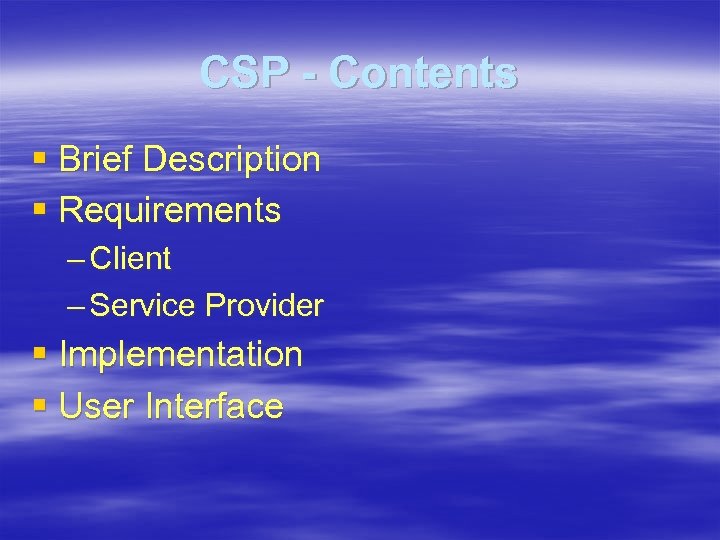 CSP - Contents

▪ Brief Description
▪ Requirements
– Client
– Service Provider
▪ Implementation
▪ User Interface